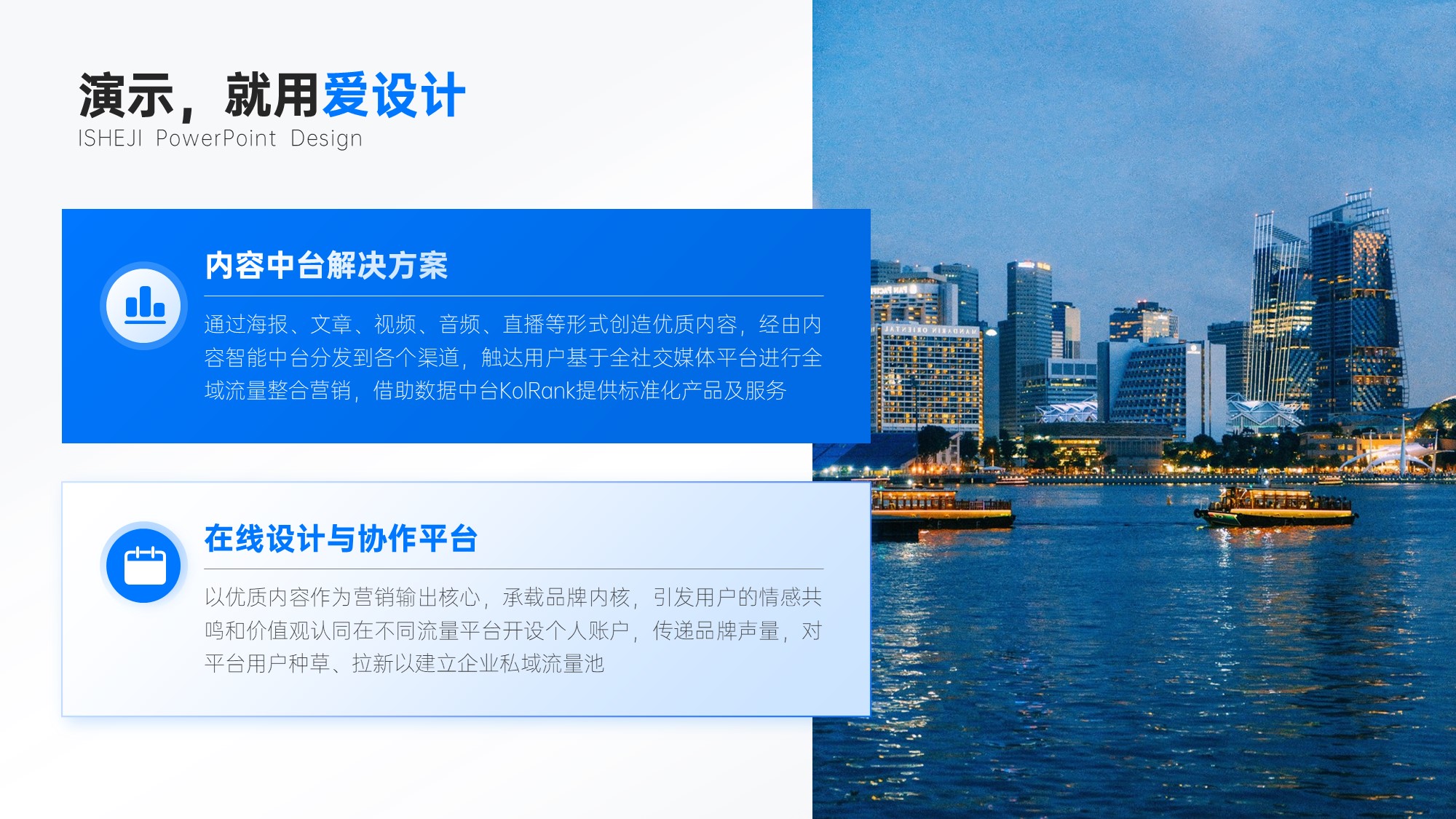 演示，就用爱设计
ISHEJI PowerPoint Design

内容中台解决方案

通过海报、文章、视频、音频、直播等形式创造优质内容，经由内容智能中台分发到各个渠道，触达用户基于全社交媒体平台进行全域流量整合营销，借助数据中台KolRank提供标准化产品及服务

在线设计与协作平台

以优质内容作为营销输出核心，承载品牌内核，引发用户的情感共鸣和价值观认同在不同流量平台开设个人账户，传递品牌声量，对平台用户种草、拉新以建立企业私域流量池